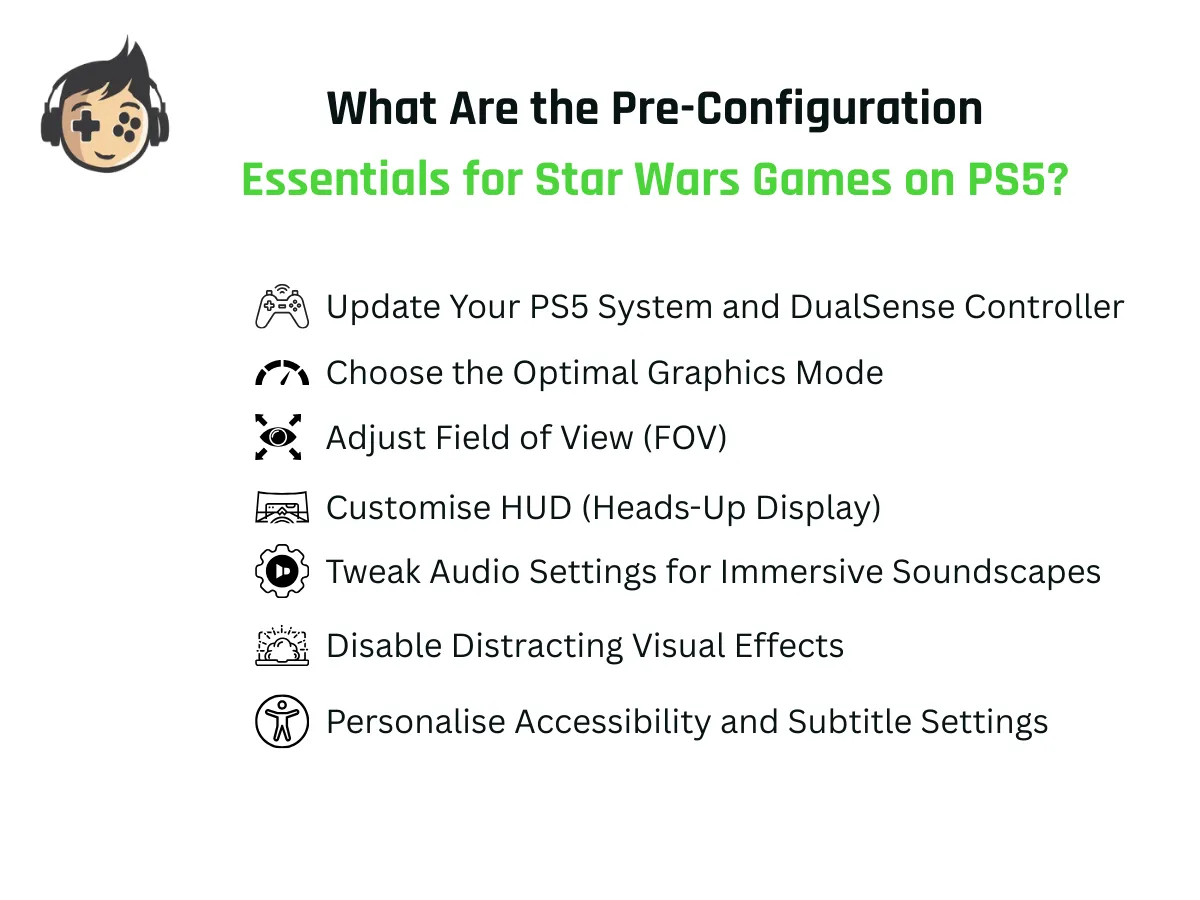 What Are the Pre-Configuration Essentials for Star Wars Games on PS5?

Update Your PS5 System and DualSense Controller

Choose the Optimal Graphics Mode

Adjust Field of View (FOV)

Customise HUD (Heads-Up Display)

Tweak Audio Settings for Immersive Soundscapes

Disable Distracting Visual Effects

Personalise Accessibility and Subtitle Settings